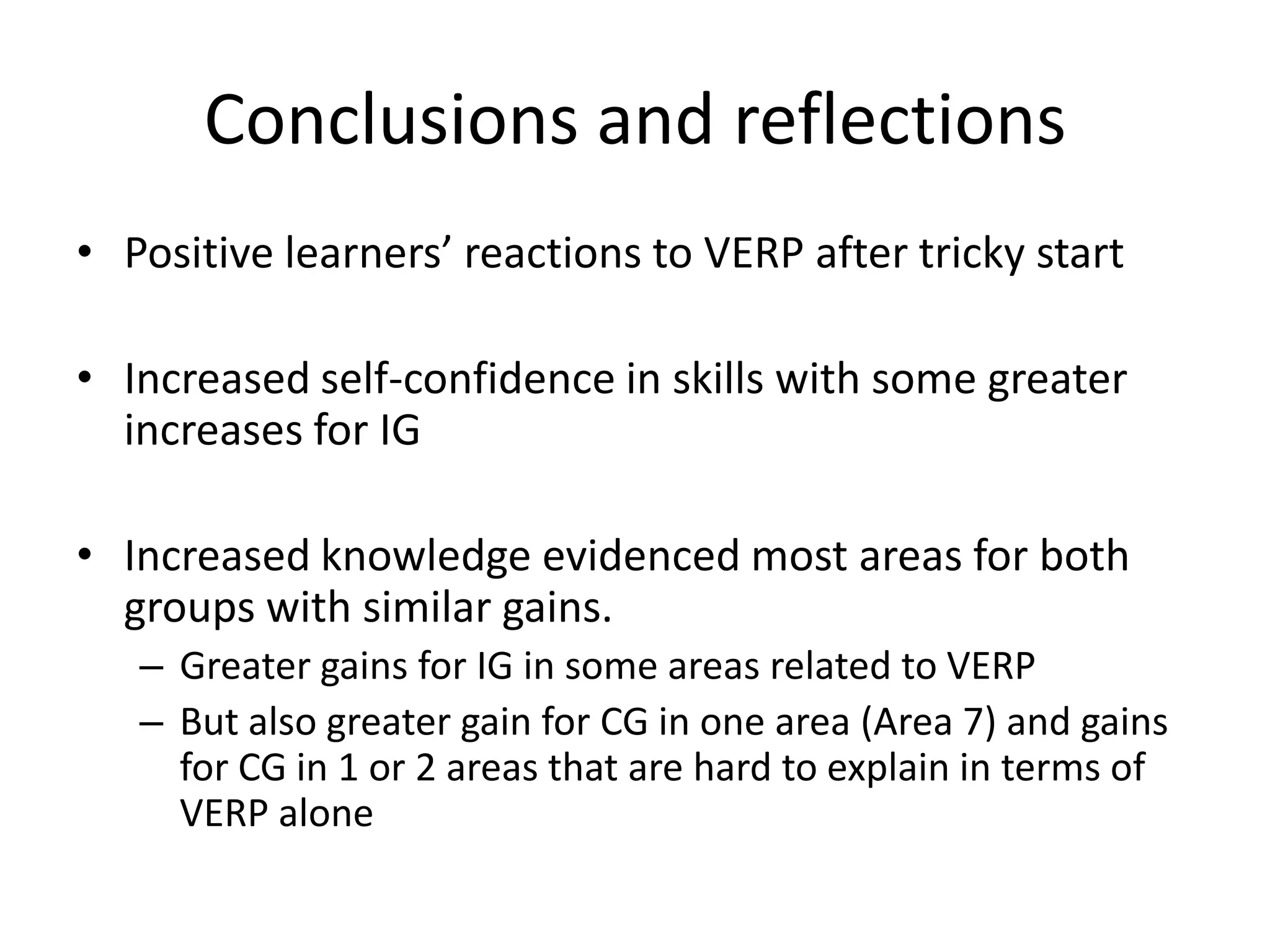 Conclusions and reflections

• Positive learners’ reactions to VERP after tricky start

• Increased self-confidence in skills with some greater increases for IG

• Increased knowledge evidenced most areas for both groups with similar gains.
– Greater gains for IG in some areas related to VERP
– But also greater gain for CG in one area (Area 7) and gains for CG in 1 or 2 areas that are hard to explain in terms of VERP alone